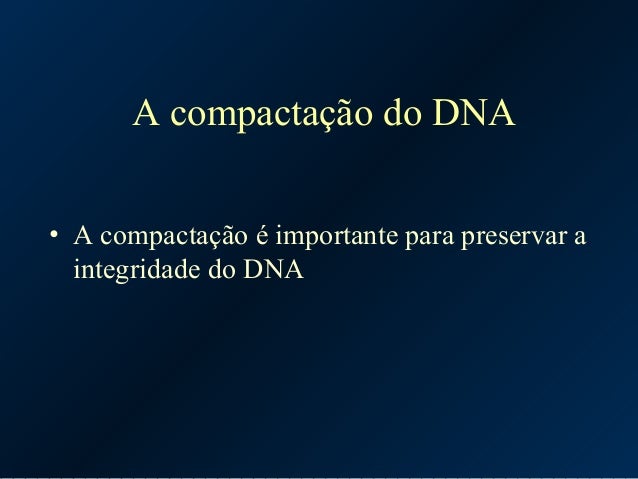 A compactação do DNA

• A compactação é importante para preservar a integridade do DNA